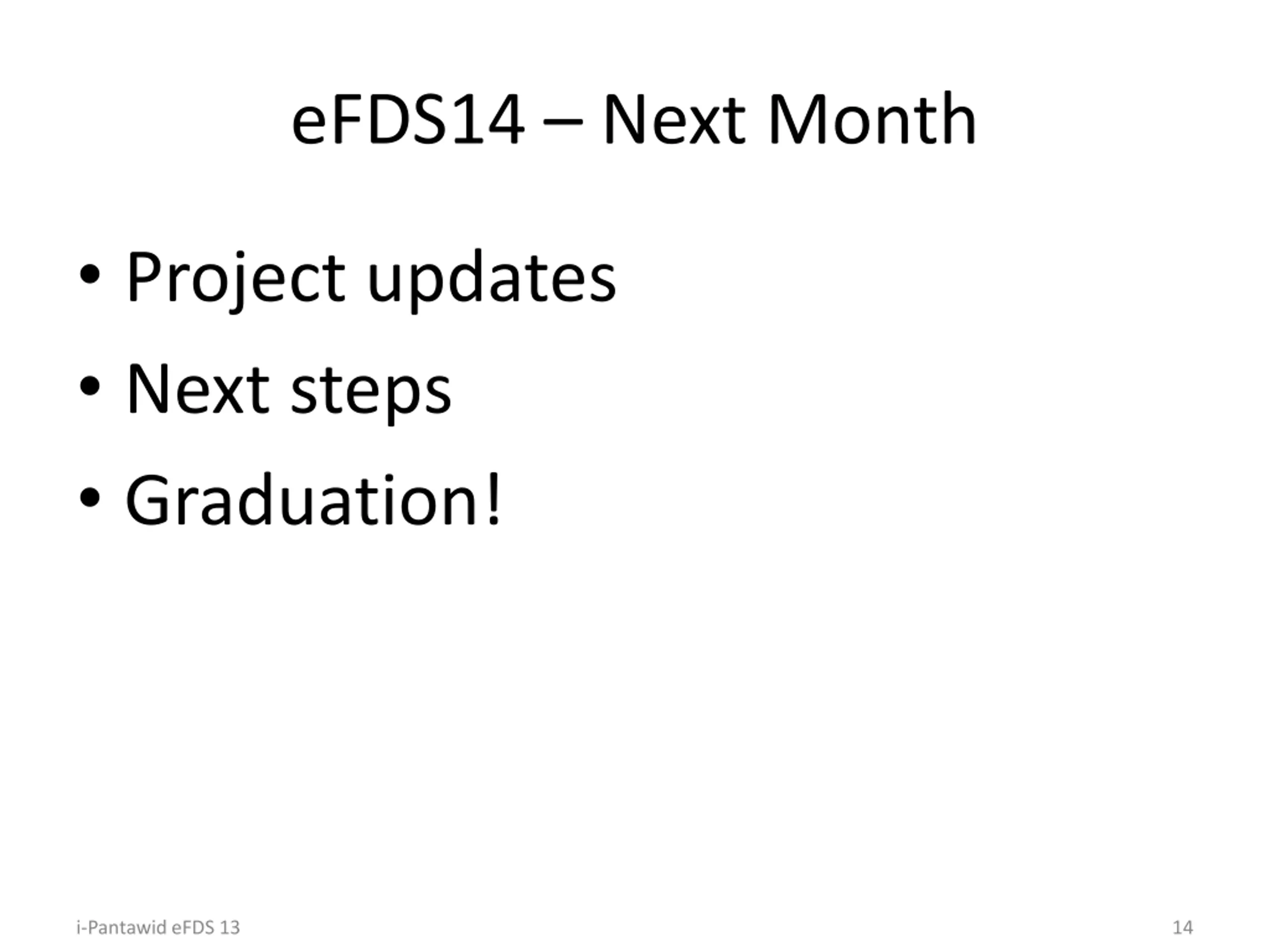 eFDS14 – Next Month

• Project updates
• Next steps
• Graduation!

i-Pantawid eFDS 13

14